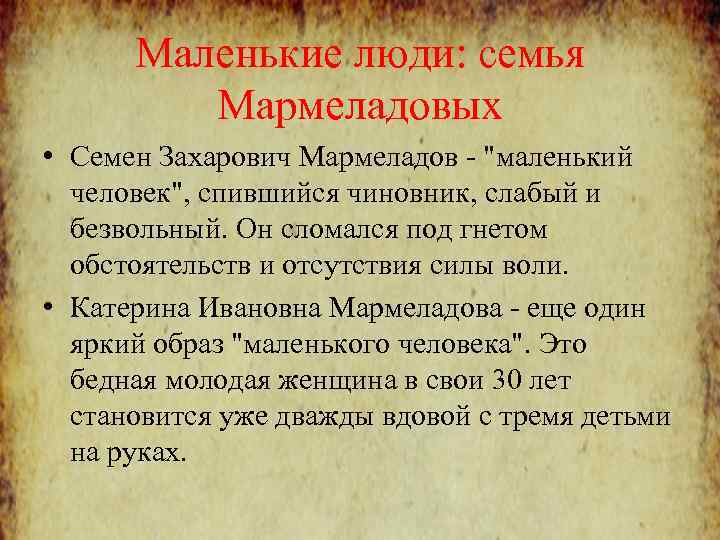 Маленькие люди: семья Мармеладовых

• Семен Захарович Мармеладов - "маленький человек", спившийся чиновник, слабый и безвольный. Он сломался под гнетом обстоятельств и отсутствия силы воли.

• Катерина Ивановна Мармеладова - еще один яркий образ "маленького человека". Это бедная молодая женщина в свои 30 лет становится уже дважды вдовой с тремя детьми на руках.